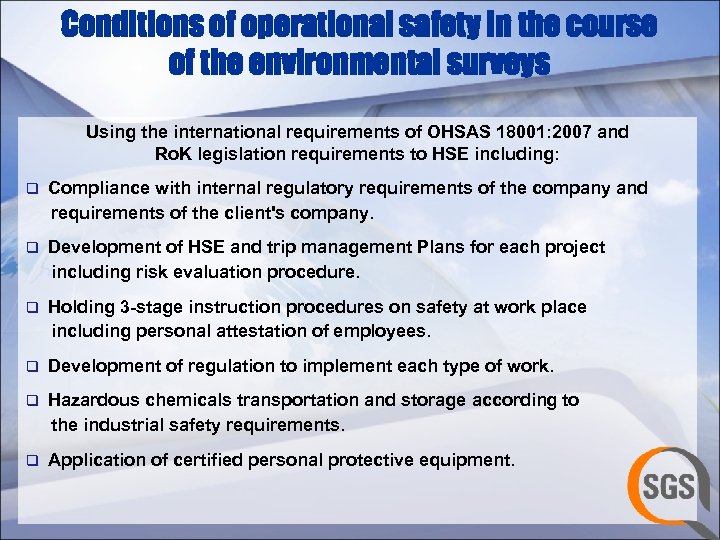 Conditions of operational safety in the course of the environmental surveys

Using the international requirements of OHSAS 18001:2007 and RoK legislation requirements to HSE including:

❑ Compliance with internal regulatory requirements of the company and requirements of the client's company.

❑ Development of HSE and trip management Plans for each project including risk evaluation procedure.

❑ Holding 3-stage instruction procedures on safety at work place including personal attestation of employees.

❑ Development of regulation to implement each type of work.

❑ Hazardous chemicals transportation and storage according to the industrial safety requirements.

❑ Application of certified personal protective equipment.

SGS